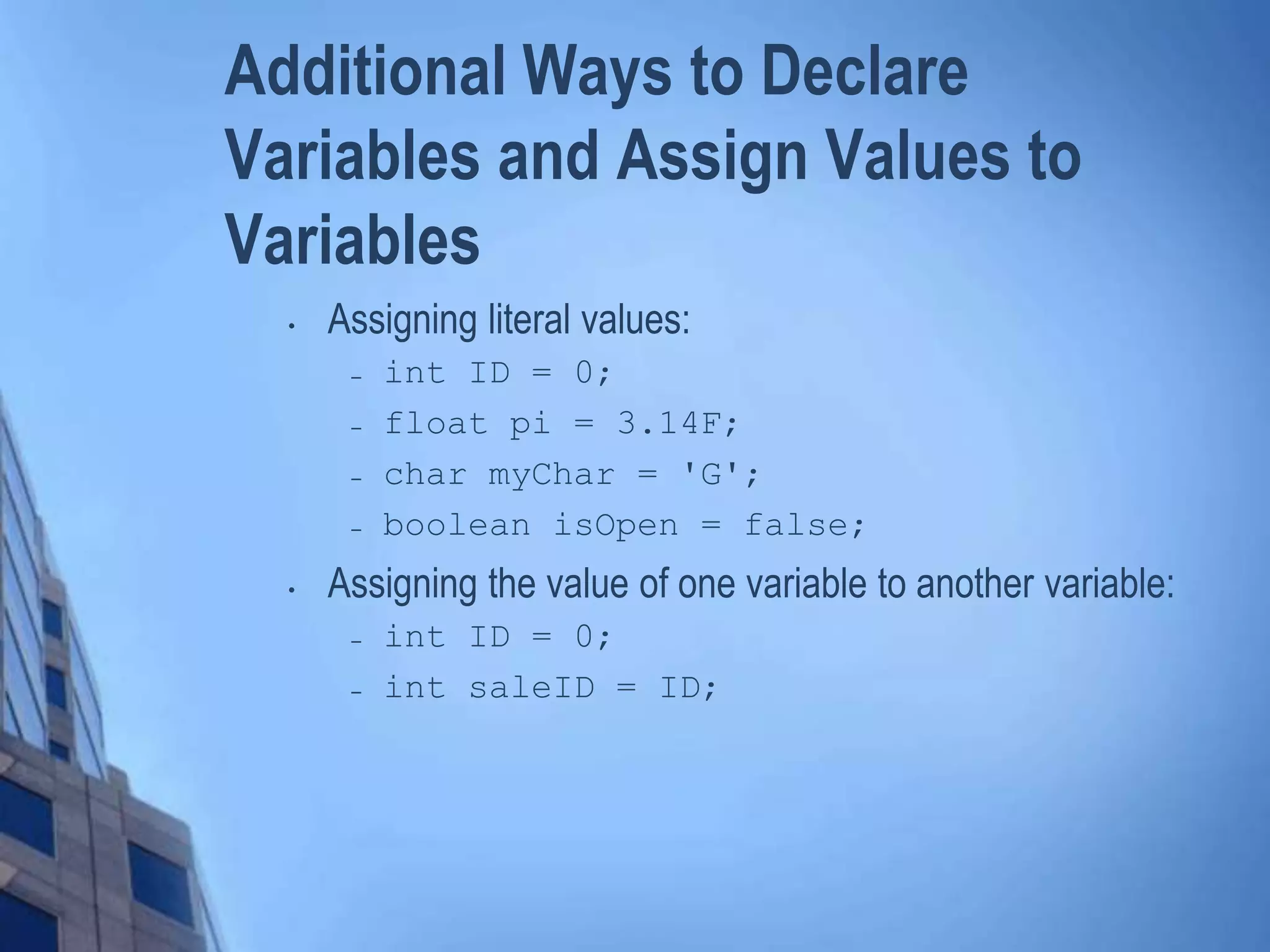 Additional Ways to Declare Variables and Assign Values to Variables

• Assigning literal values:
  – int ID = 0;
  – float pi = 3.14F;
  – char myChar = 'G';
  – boolean isOpen = false;
• Assigning the value of one variable to another variable:
  – int ID = 0;
  – int saleID = ID;